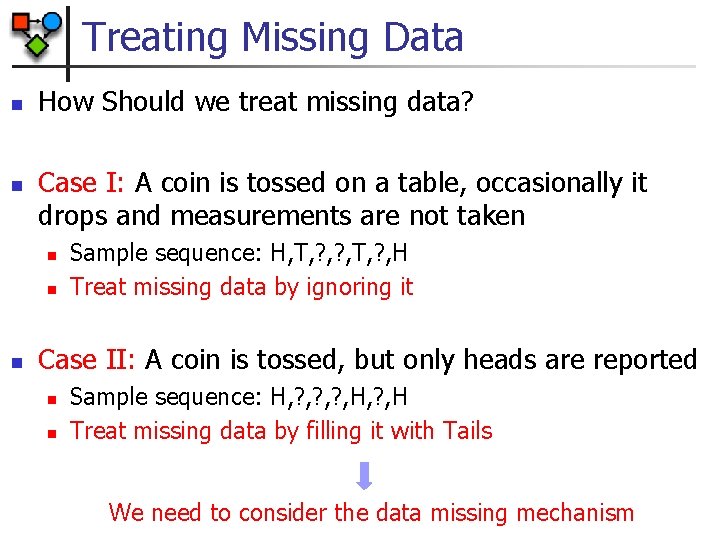 Treating Missing Data

How Should we treat missing data?

Case I: A coin is tossed on a table, occasionally it drops and measurements are not taken

Sample sequence: H,T,?,?,T,?,H

Treat missing data by ignoring it

Case II: A coin is tossed, but only heads are reported

Sample sequence: H,?,?,?,H,?,H

Treat missing data by filling it with Tails

We need to consider the data missing mechanism